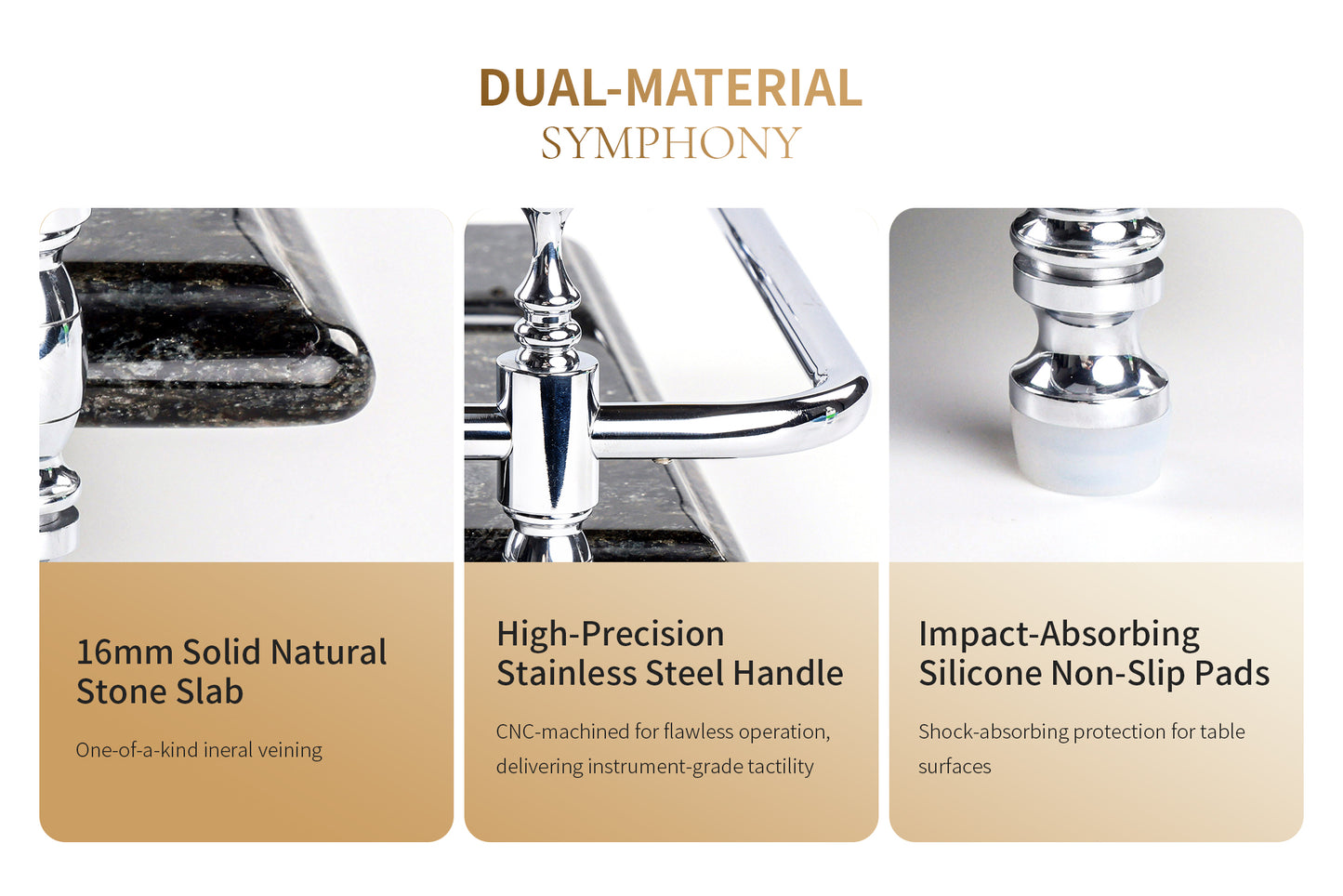 DUAL-MATERIAL
SYMPHONY

16mm Solid Natural Stone Slab

One-of-a-kind ineral veining

High-Precision Stainless Steel Handle

CNC-machined for flawless operation, delivering instrument-grade tactility

Impact-Absorbing Silicone Non-Slip Pads

Shock-absorbing protection for table surfaces